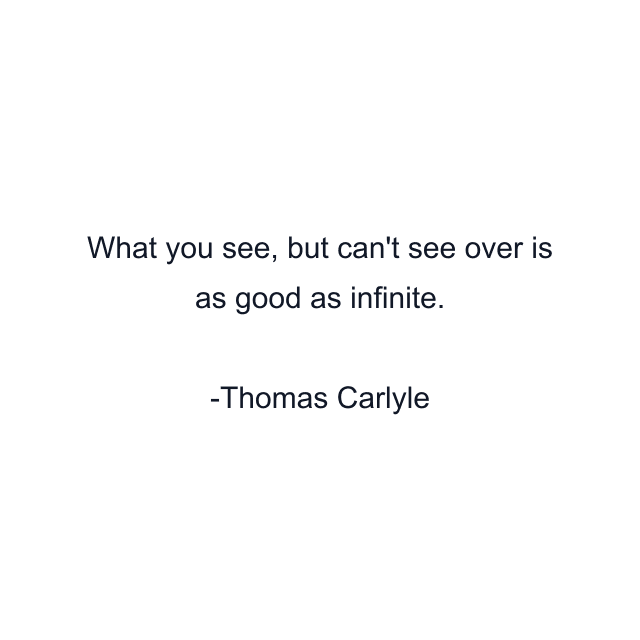 What you see, but can't see over is as good as infinite.

-Thomas Carlyle